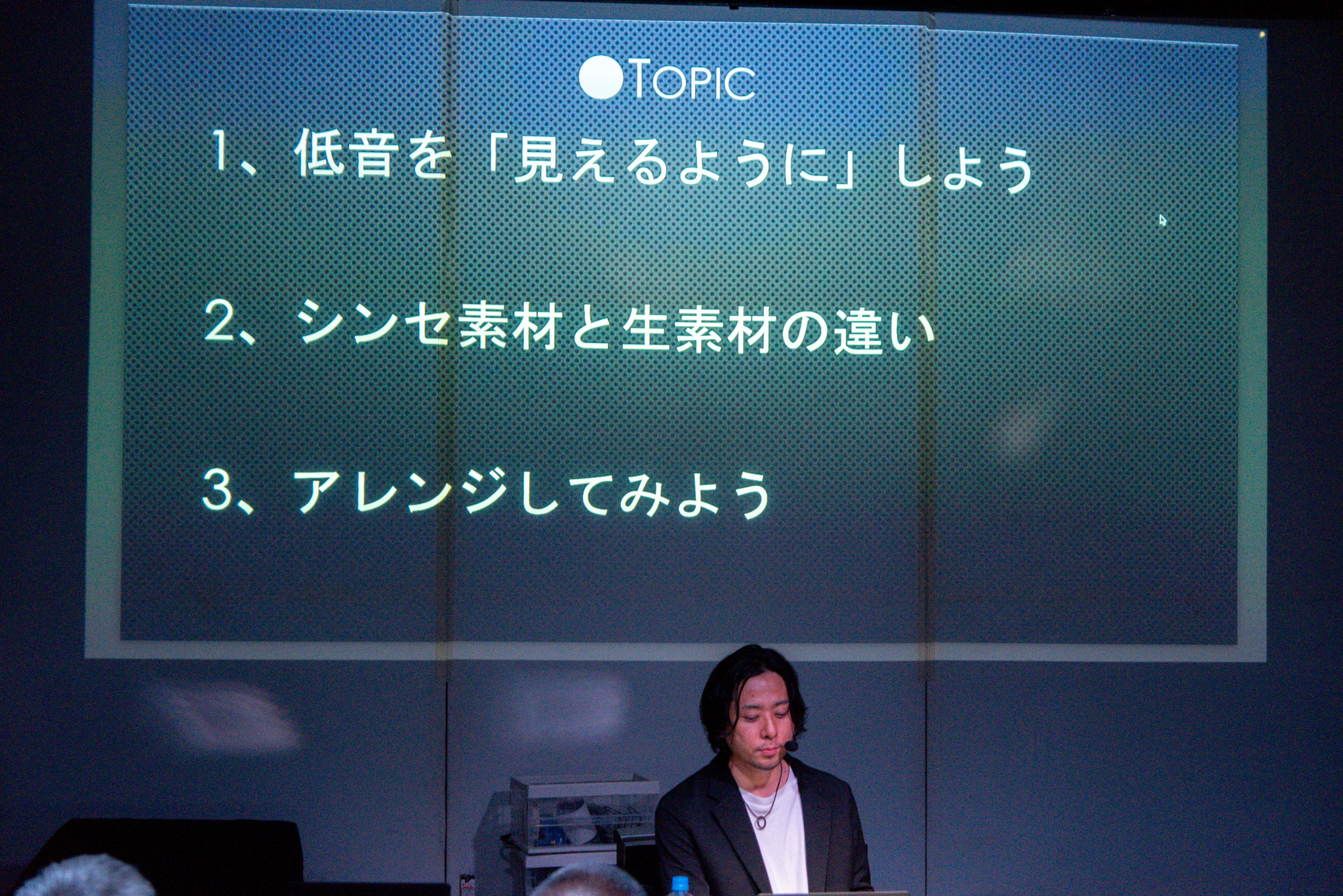 ●TOPIC

1、低音を「見えるように」しよう

2、シンセ素材と生素材の違い

3、アレンジしてみよう